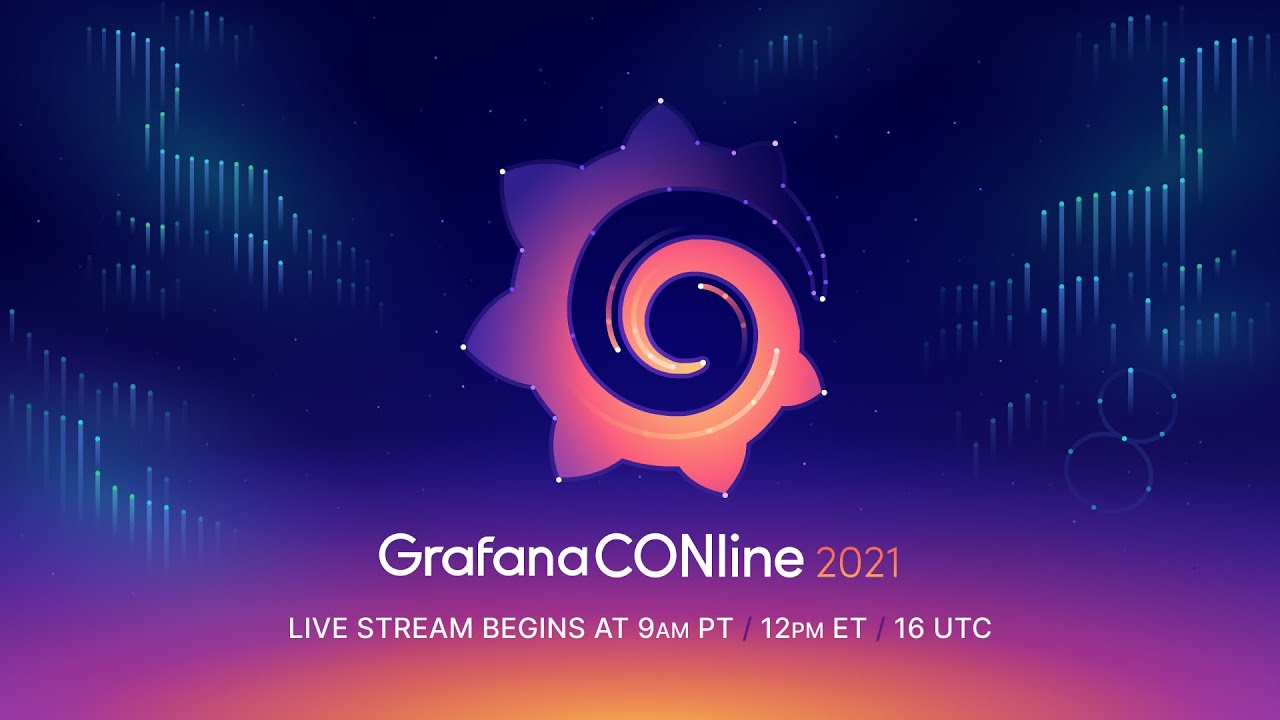 GrafanaCONline 2021

LIVE STREAM BEGINS AT 9AM PT / 12PM ET / 16 UTC